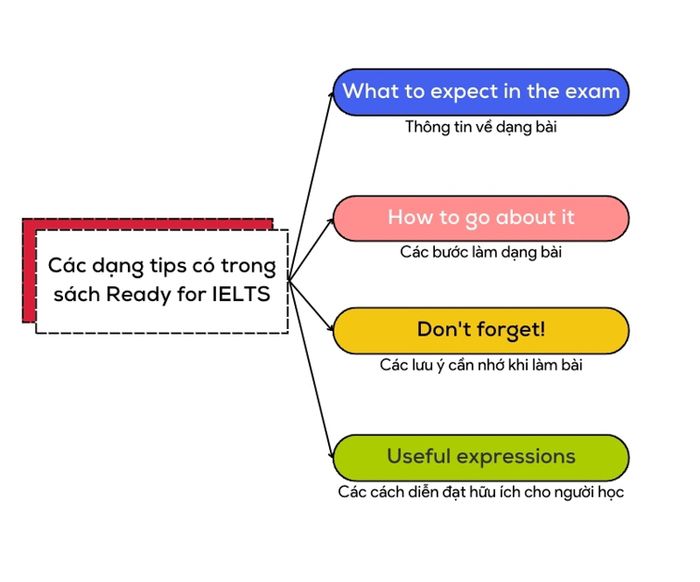 Các dạng tips có trong sách Ready for IELTS

What to expect in the exam
Thông tin về dạng bài

How to go about it
Các bước làm dạng bài

Don't forget!
Các lưu ý cần nhớ khi làm bài

Useful expressions
Các cách diễn đạt hữu ích cho người học